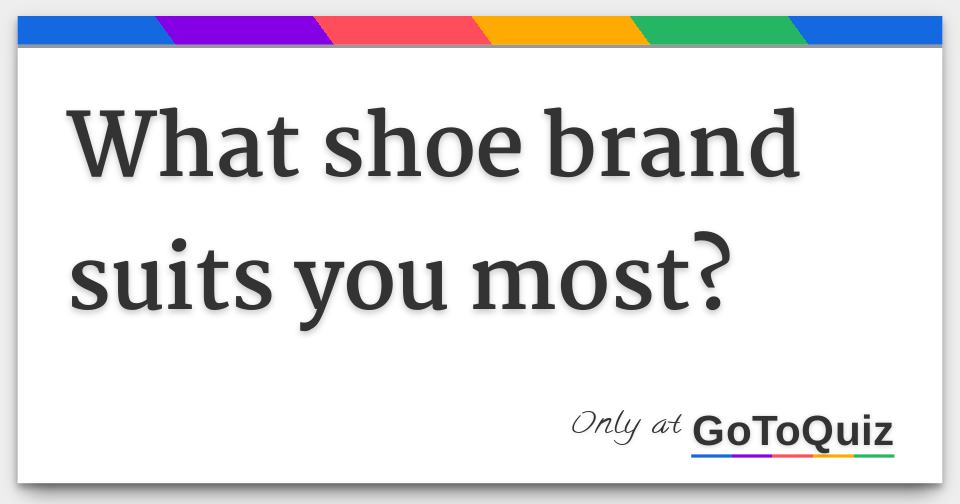 What shoe brand suits you most?

Only at GoToQuiz